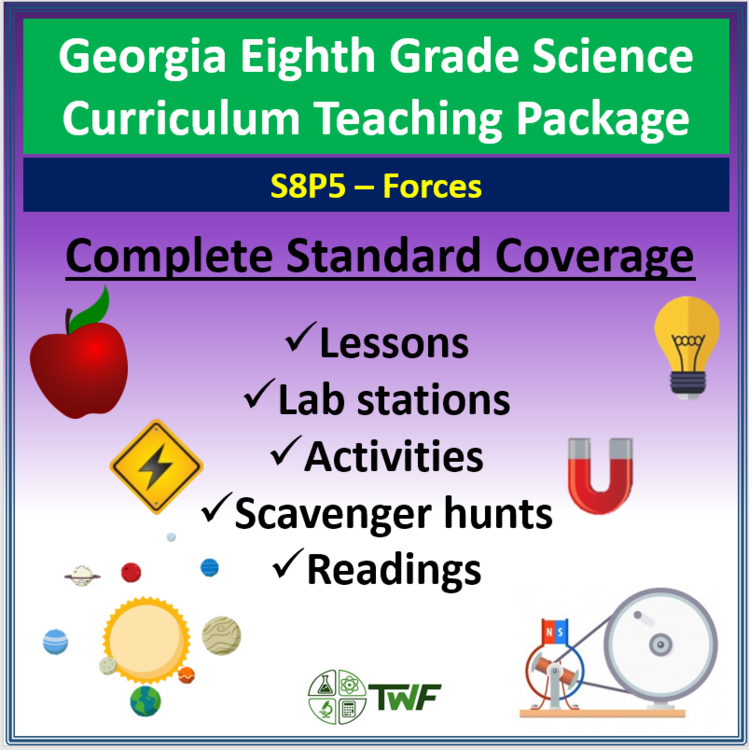 Georgia Eighth Grade Science Curriculum Teaching Package

S8P5 – Forces

Complete Standard Coverage

✓Lessons
✓Lab stations
✓Activities
✓Scavenger hunts
✓Readings

N S

TWF